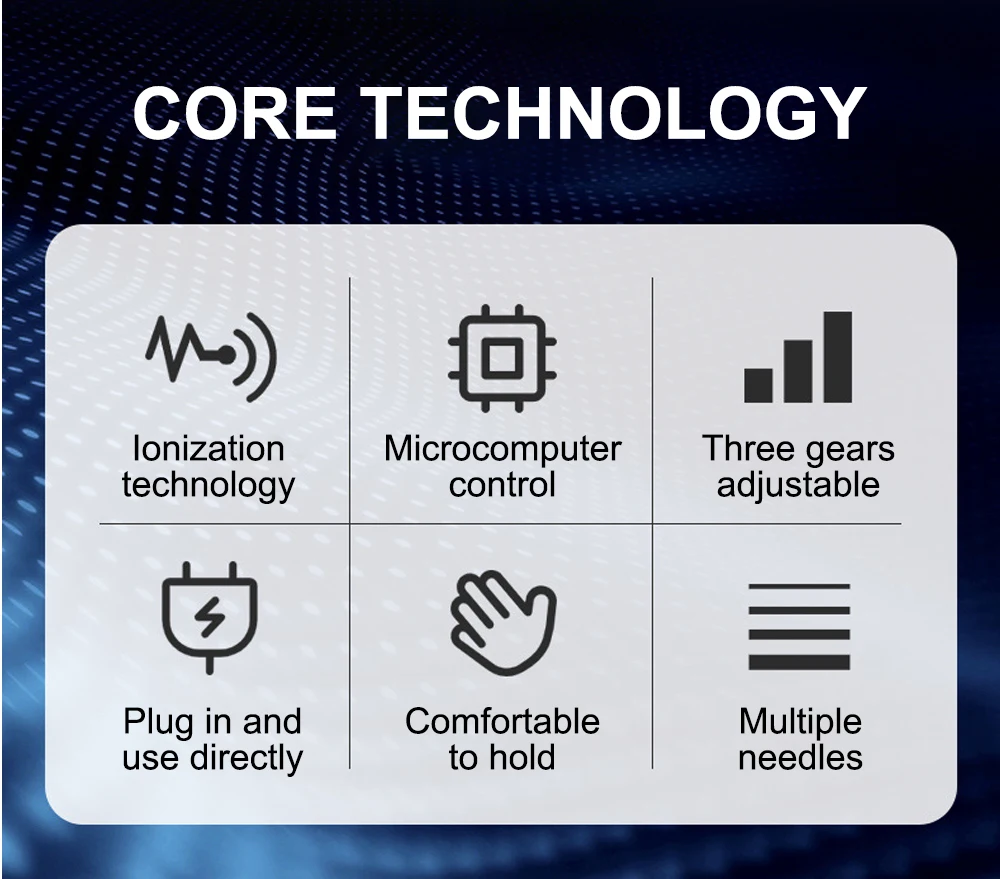 CORE TECHNOLOGY

Ionization technology

Microcomputer control

Three gears adjustable

Plug in and use directly

Comfortable to hold

Multiple needles